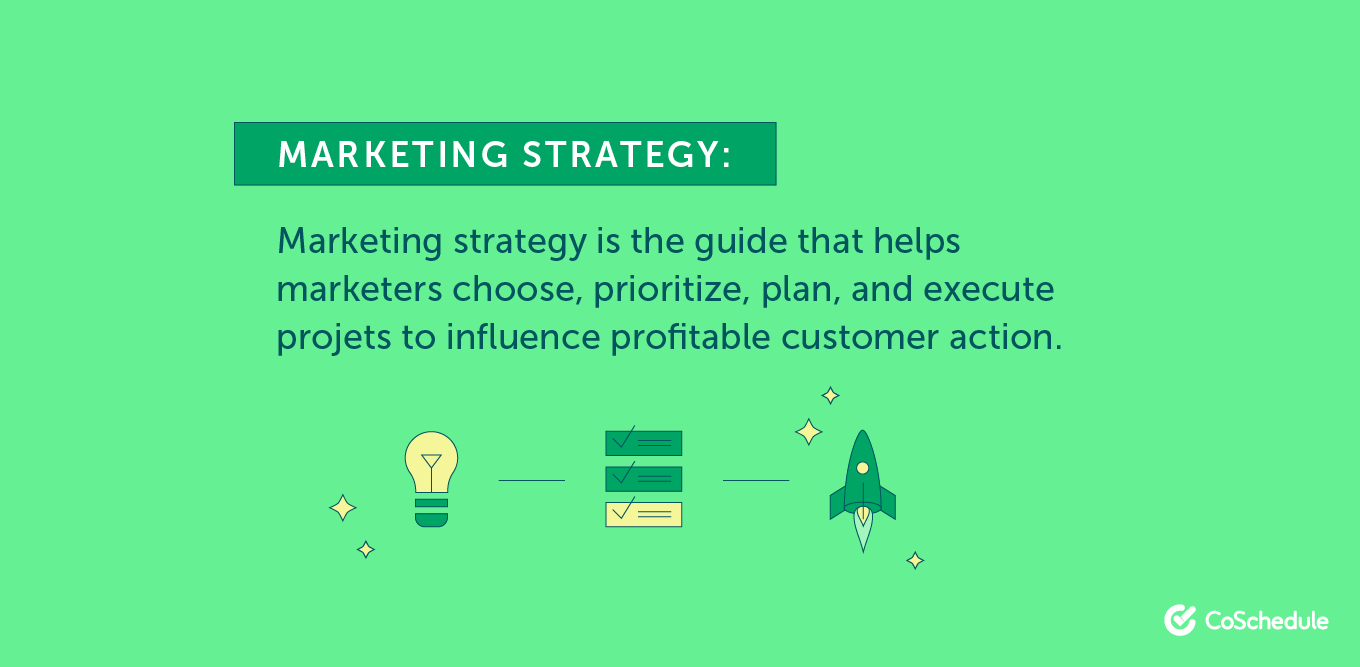 MARKETING STRATEGY:

Marketing strategy is the guide that helps marketers choose, prioritize, plan, and execute projets to influence profitable customer action.

CoSchedule